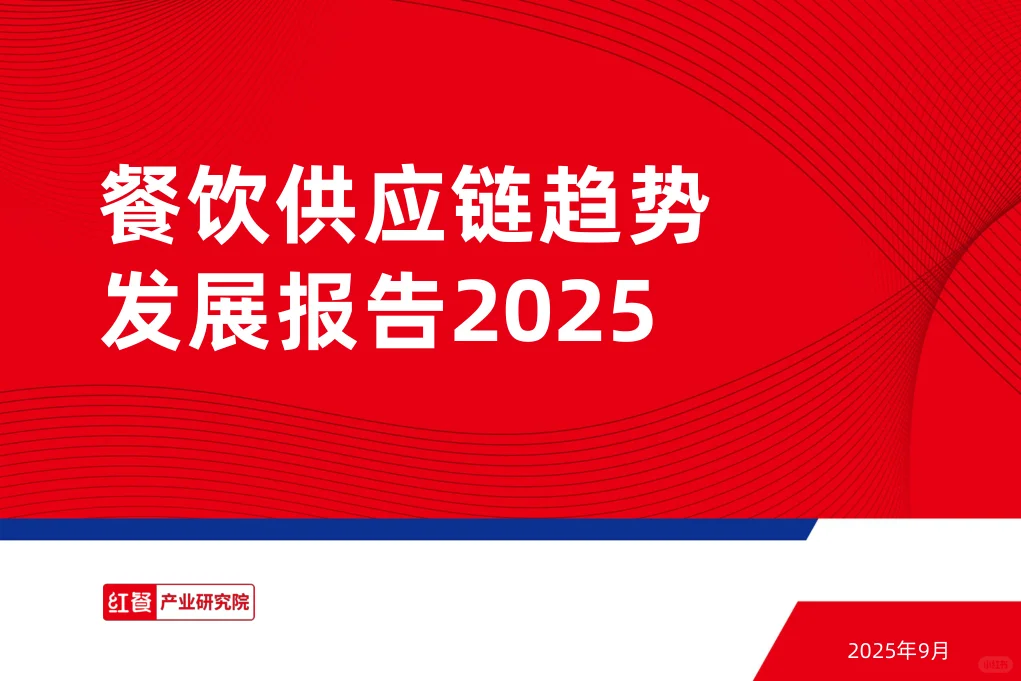 餐饮供应链趋势发展报告2025

红餐 产业研究院

2025年9月

小红书